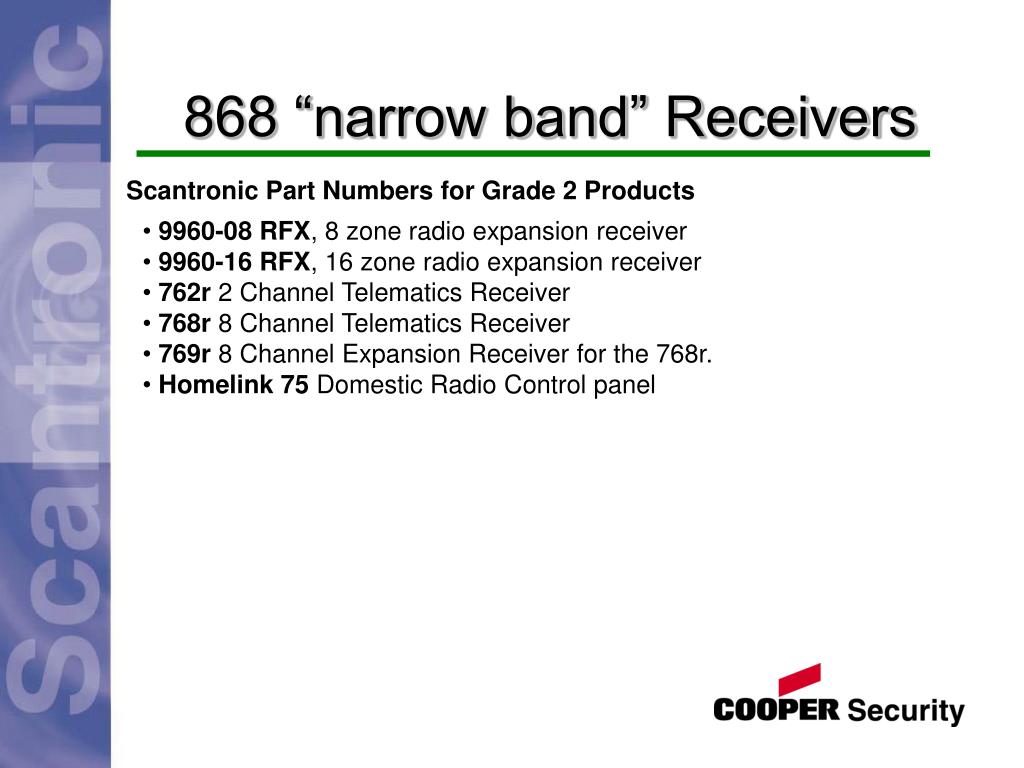 Scantronic

868 “narrow band” Receivers

Scantronic Part Numbers for Grade 2 Products

• 9960-08 RFX, 8 zone radio expansion receiver
• 9960-16 RFX, 16 zone radio expansion receiver
• 762r 2 Channel Telematics Receiver
• 768r 8 Channel Telematics Receiver
• 769r 8 Channel Expansion Receiver for the 768r.
• Homelink 75 Domestic Radio Control panel

COOPER Security